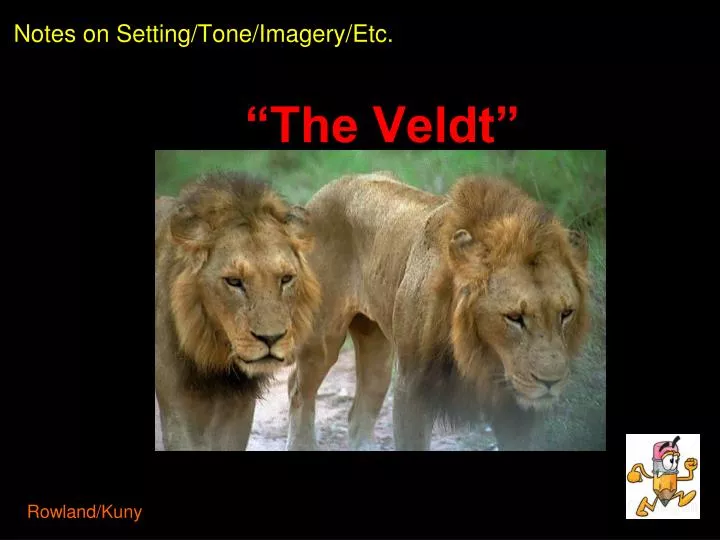 Notes on Setting/Tone/Imagery/Etc.

“The Veldt”

Rowland/Kuny